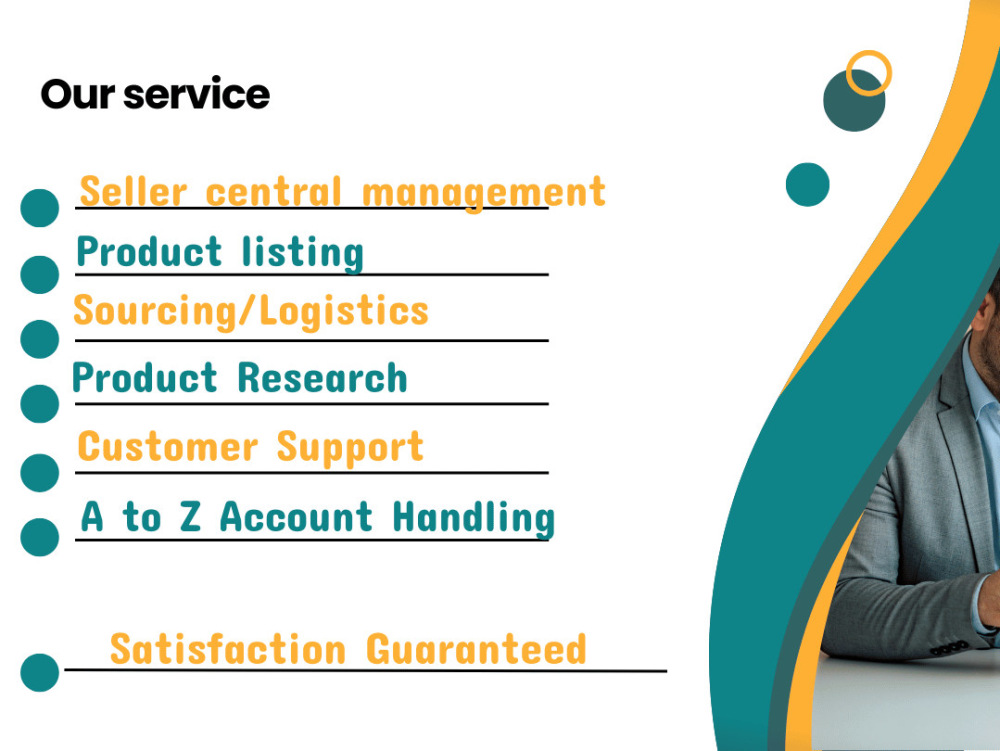 Our service

• Seller central management
• Product listing
• Sourcing/Logistics
• Product Research
• Customer Support
• A to Z Account Handling

• Satisfaction Guaranteed